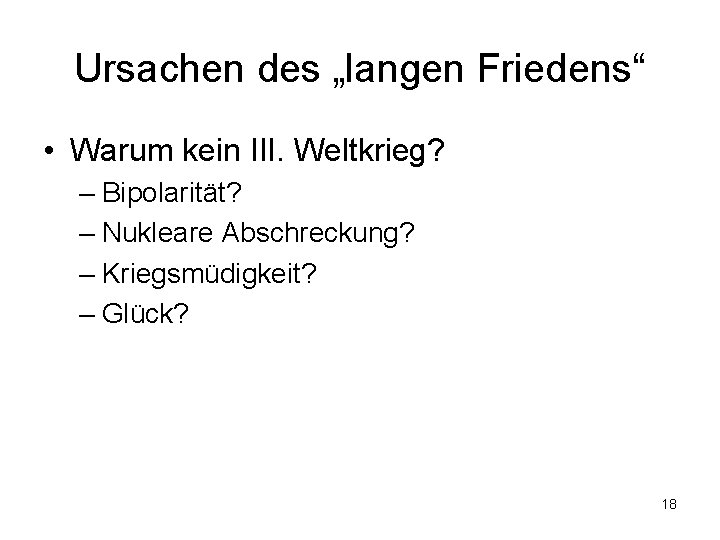 Ursachen des „langen Friedens“

• Warum kein III. Weltkrieg?
– Bipolarität?
– Nukleare Abschreckung?
– Kriegsmüdigkeit?
– Glück?

18